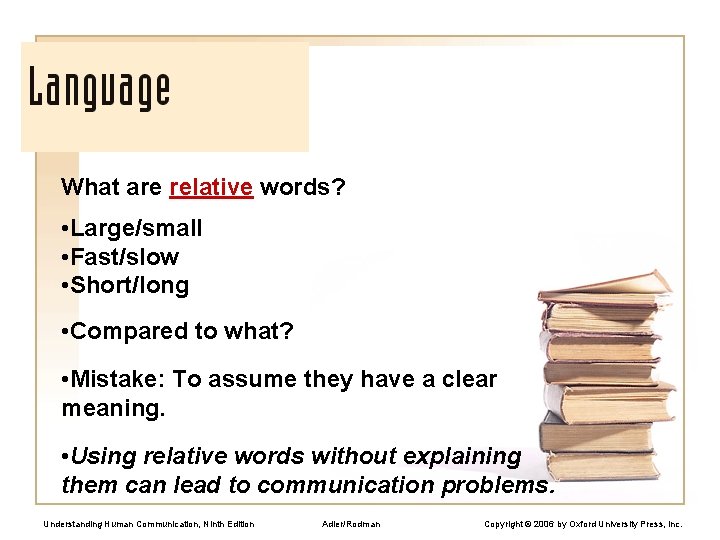 Language

What are relative words?

•Large/small
•Fast/slow
•Short/long

•Compared to what?

•Mistake: To assume they have a clear meaning.

•Using relative words without explaining them can lead to communication problems.

Understanding Human Communication, Ninth Edition Adler/Rodman Copyright © 2006 by Oxford University Press, Inc.